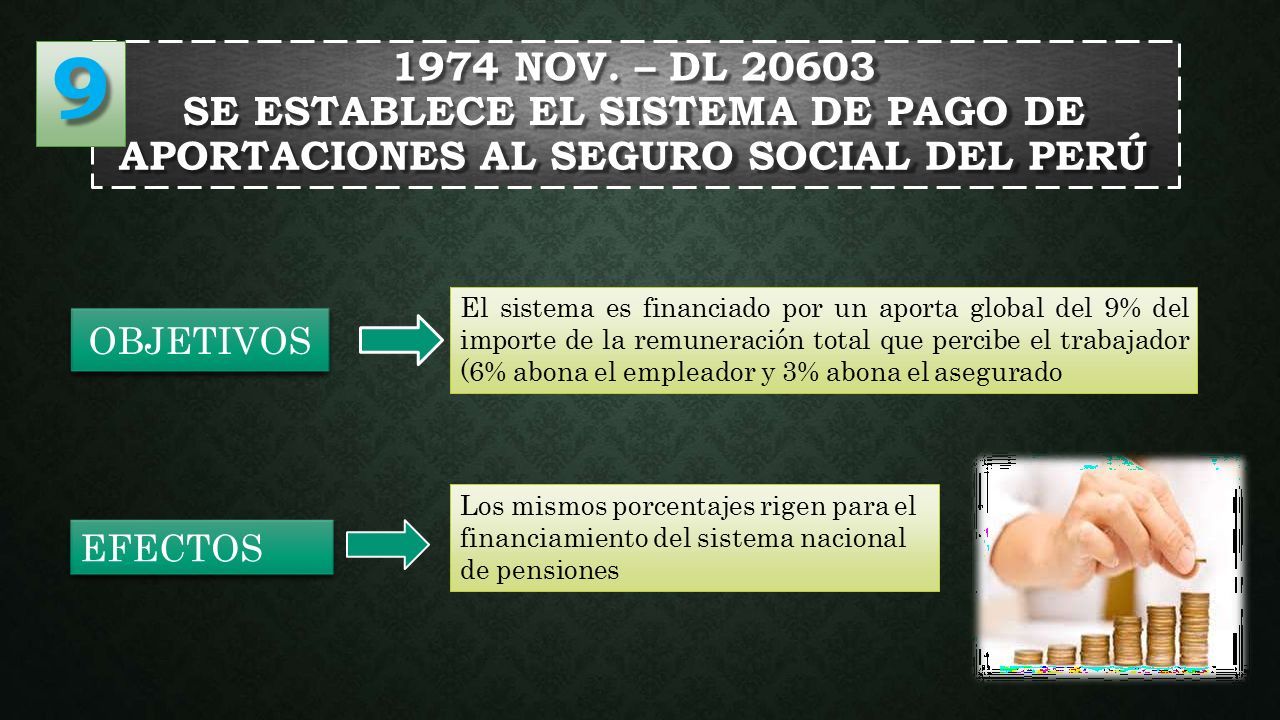 9

1974 NOV. – DL 20603
SE ESTABLECE EL SISTEMA DE PAGO DE APORTACIONES AL SEGURO SOCIAL DEL PERÚ

OBJETIVOS

El sistema es financiado por un aporta global del 9% del importe de la remuneración total que percibe el trabajador (6% abona el empleador y 3% abona el asegurado

EFECTOS

Los mismos porcentajes rigen para el financiamiento del sistema nacional de pensiones